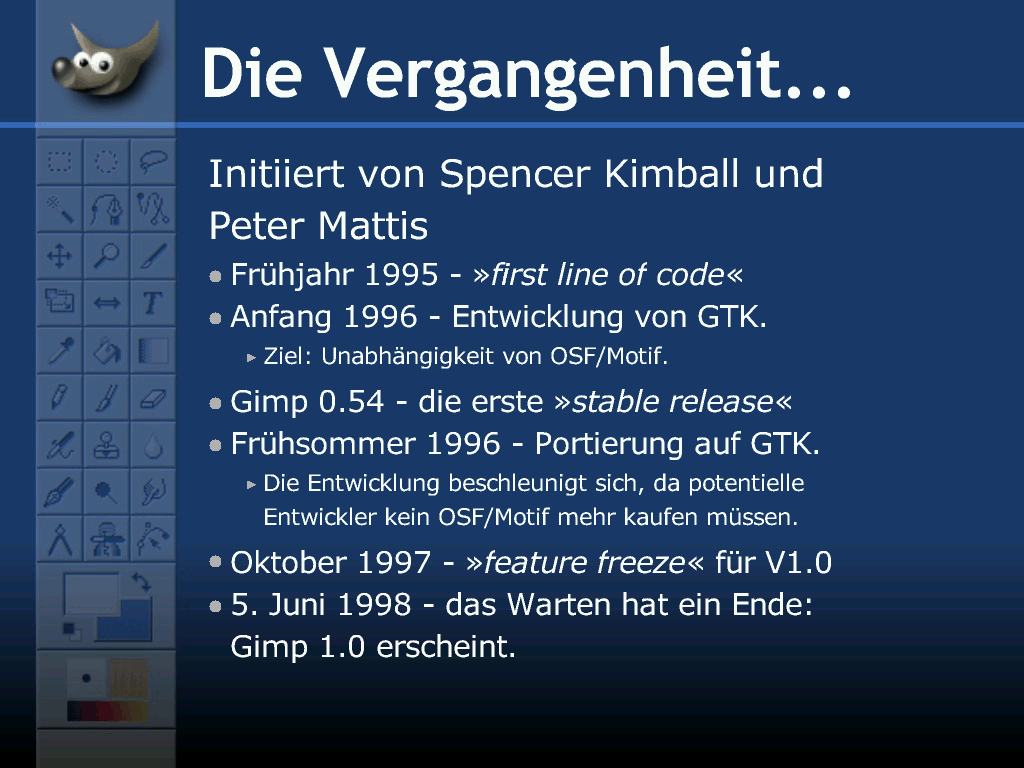 Die Vergangenheit...

Initiiert von Spencer Kimball und Peter Mattis

Frühjahr 1995 - »first line of code«

Anfang 1996 - Entwicklung von GTK.

Ziel: Unabhängigkeit von OSF/Motif.

Gimp 0.54 - die erste »stable release«

Frühsommer 1996 - Portierung auf GTK.

Die Entwicklung beschleunigt sich, da potentielle Entwickler kein OSF/Motif mehr kaufen müssen.

Oktober 1997 - »feature freeze« für V1.0

5. Juni 1998 - das Warten hat ein Ende: Gimp 1.0 erscheint.